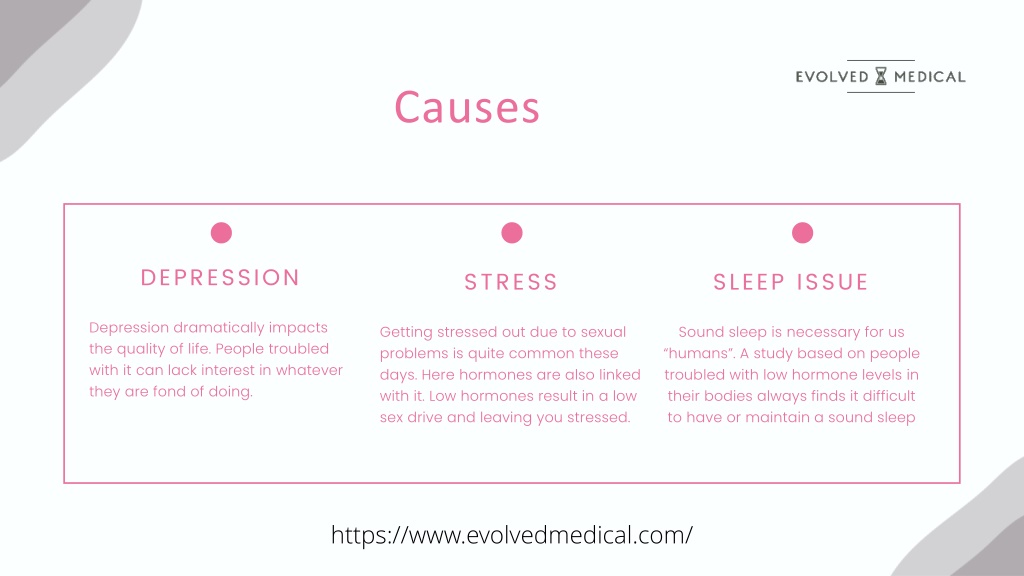 EVOLVED MEDICAL

Causes

DEPRESSION

Depression dramatically impacts the quality of life. People troubled with it can lack interest in whatever they are fond of doing.

STRESS

Getting stressed out due to sexual problems is quite common these days. Here hormones are also linked with it. Low hormones result in a low sex drive and leaving you stressed.

SLEEP ISSUE

Sound sleep is necessary for us "humans". A study based on people troubled with low hormone levels in their bodies always finds it difficult to have or maintain a sound sleep

https://www.evolvedmedical.com/